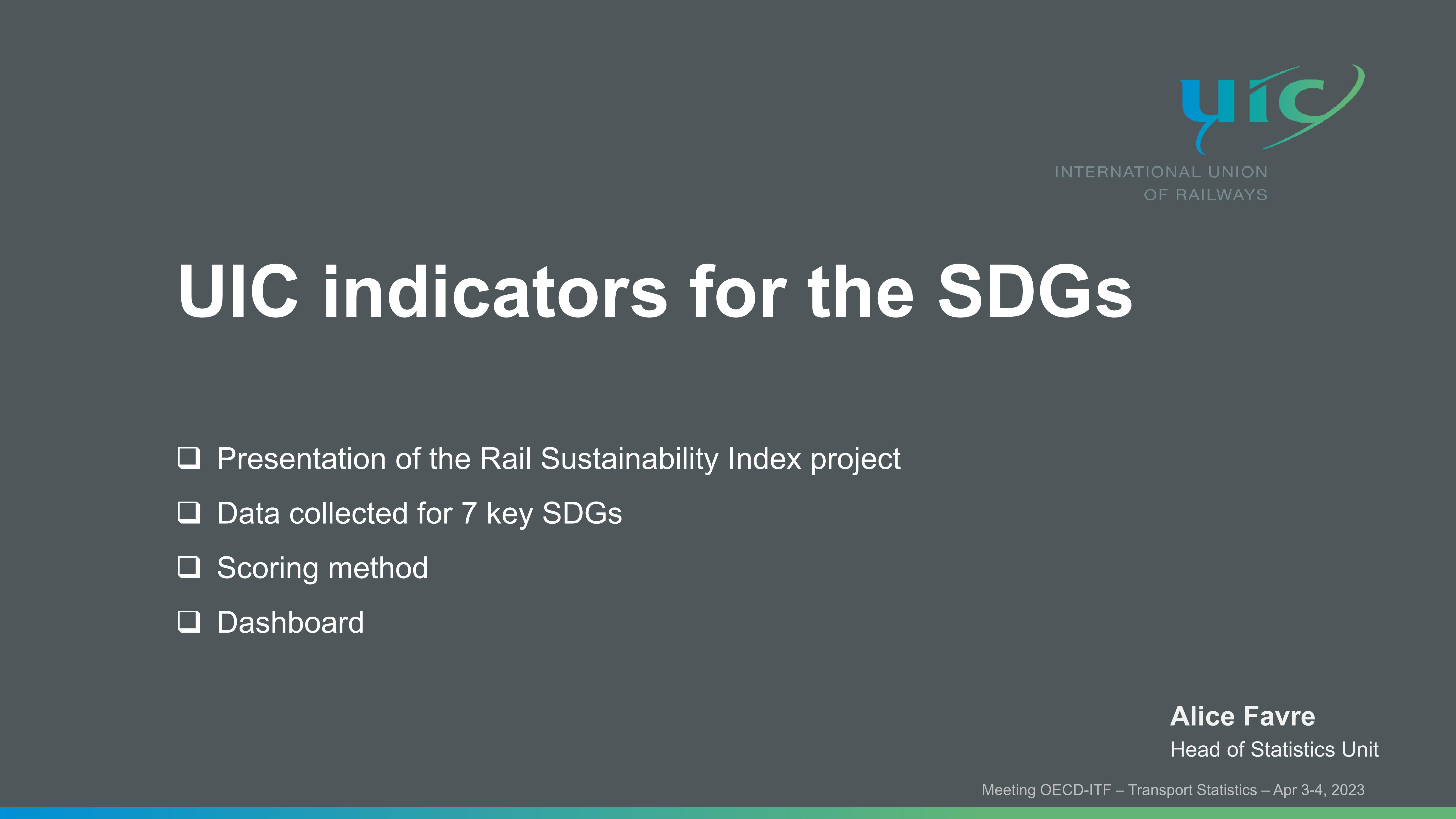 uic
INTERNATIONAL UNION
OF RAILWAYS

UIC indicators for the SDGs

❑ Presentation of the Rail Sustainability Index project
❑ Data collected for 7 key SDGs
❑ Scoring method
❑ Dashboard

Alice Favre
Head of Statistics Unit

Meeting OECD-ITF – Transport Statistics – Apr 3-4, 2023